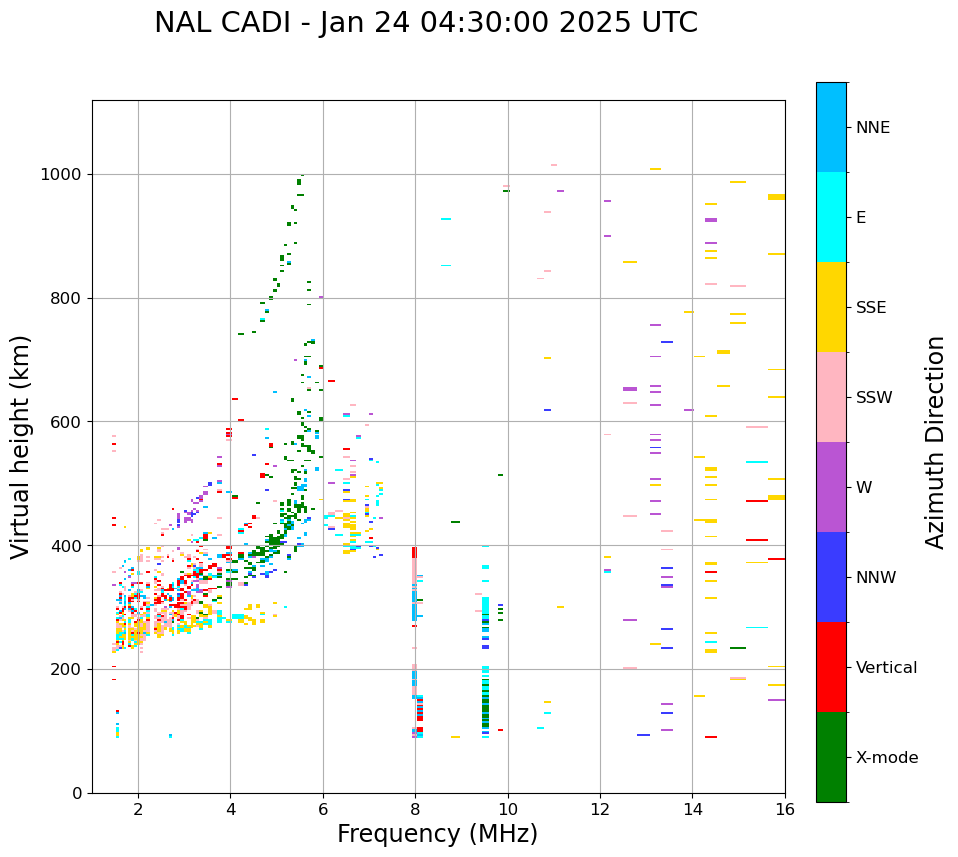 NAL CADI - Jan 24 04:30:00 2025 UTC

Virtual height (km)

1000
800
600
400
200
0

2
4
6
8
10
12
14
16

Frequency (MHz)

NNE
E
SSE
SSW
W
NNW
Vertical
X-mode

Azimuth Direction